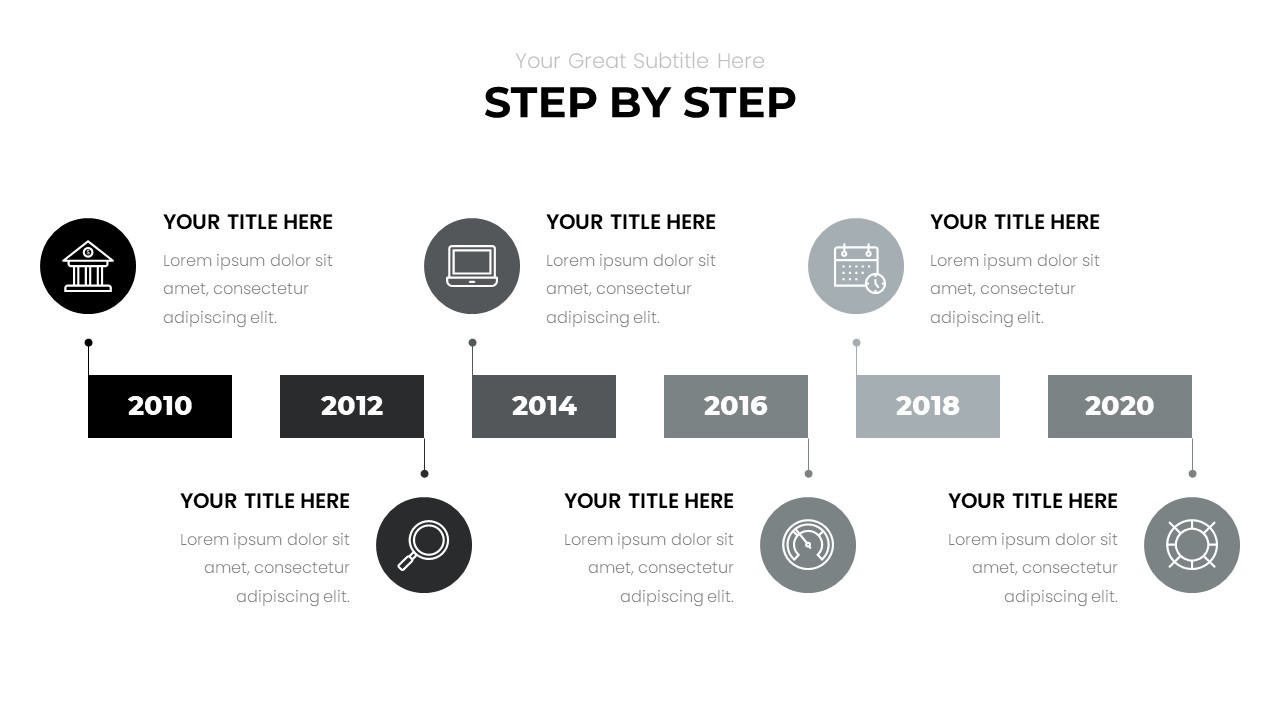 Your Great Subtitle Here
STEP BY STEP

YOUR TITLE HERE
Lorem ipsum dolor sit amet, consectetur adipiscing elit.

YOUR TITLE HERE
Lorem ipsum dolor sit amet, consectetur adipiscing elit.

YOUR TITLE HERE
Lorem ipsum dolor sit amet, consectetur adipiscing elit.

2010
2012
2014
2016
2018
2020

YOUR TITLE HERE
Lorem ipsum dolor sit amet, consectetur adipiscing elit.

YOUR TITLE HERE
Lorem ipsum dolor sit amet, consectetur adipiscing elit.

YOUR TITLE HERE
Lorem ipsum dolor sit amet, consectetur adipiscing elit.